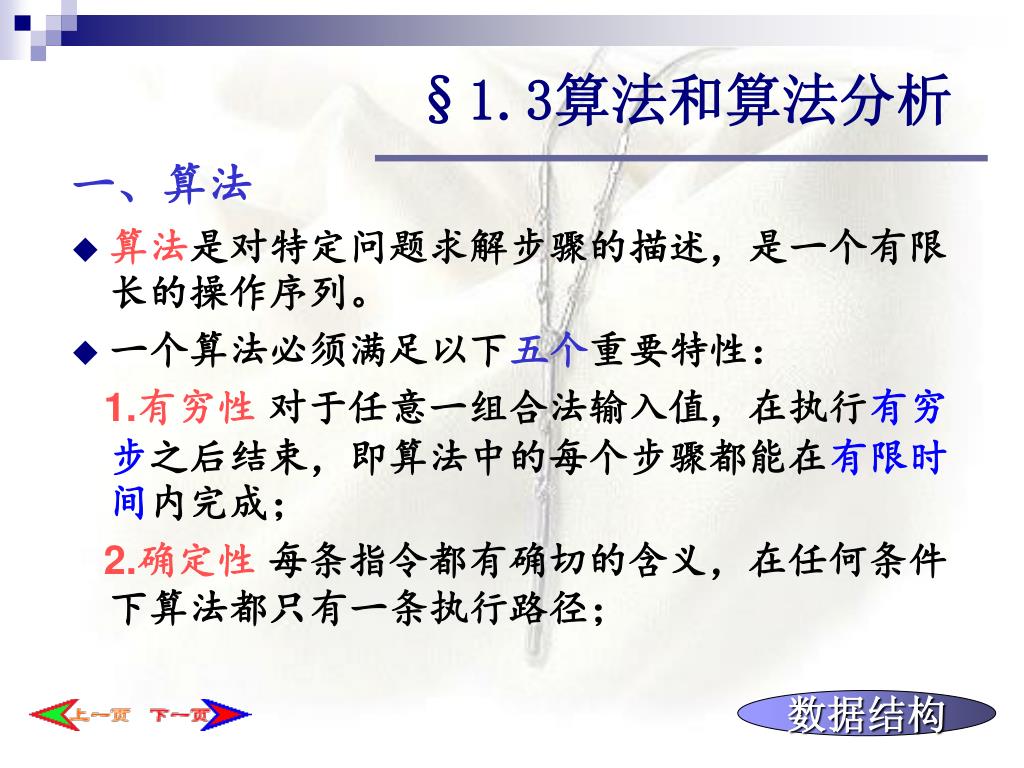 §1.3算法和算法分析

一、算法

◆ 算法是对特定问题求解步骤的描述，是一个有限长的操作序列。

◆ 一个算法必须满足以下五个重要特性：

1.有穷性 对于任意一组合法输入值，在执行有穷步之后结束，即算法中的每个步骤都能在有限时间内完成；

2.确定性 每条指令都有确切的含义，在任何条件下算法都只有一条执行路径；

上一页 下一页

数据结构